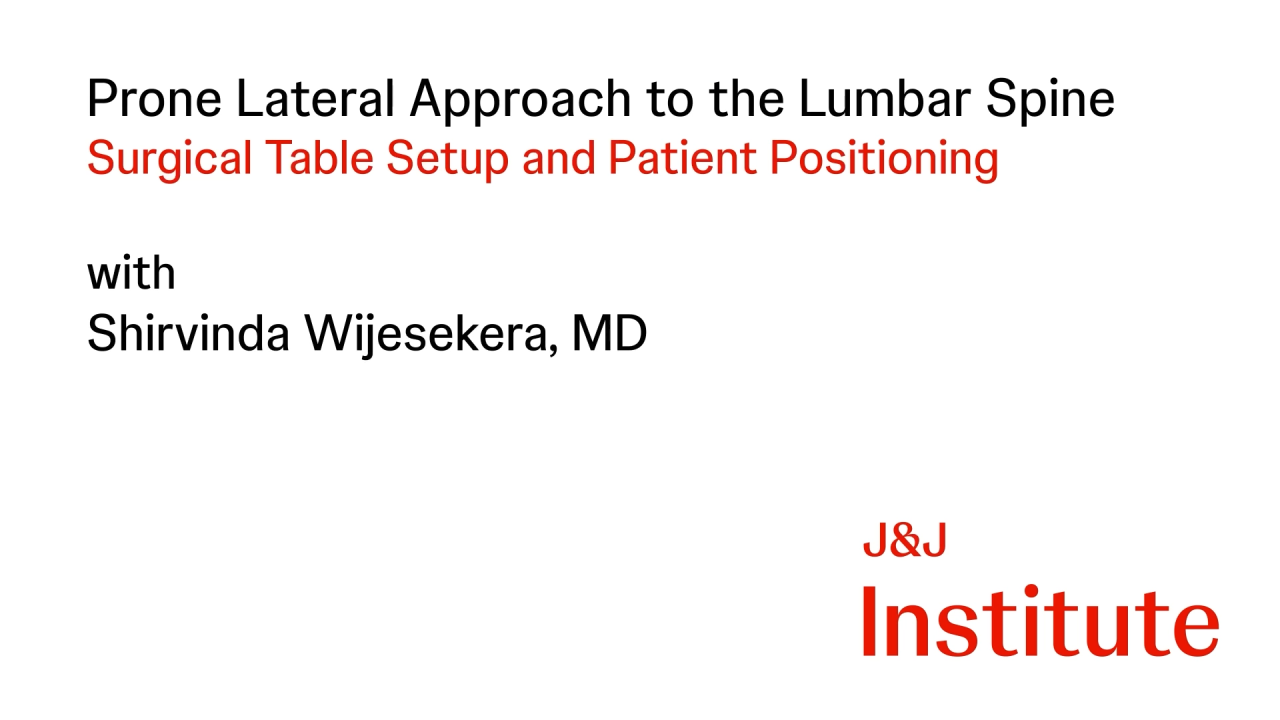 Prone Lateral Approach to the Lumbar Spine
Surgical Table Setup and Patient Positioning

with
Shirvinda Wijesekera, MD

J&J
Institute